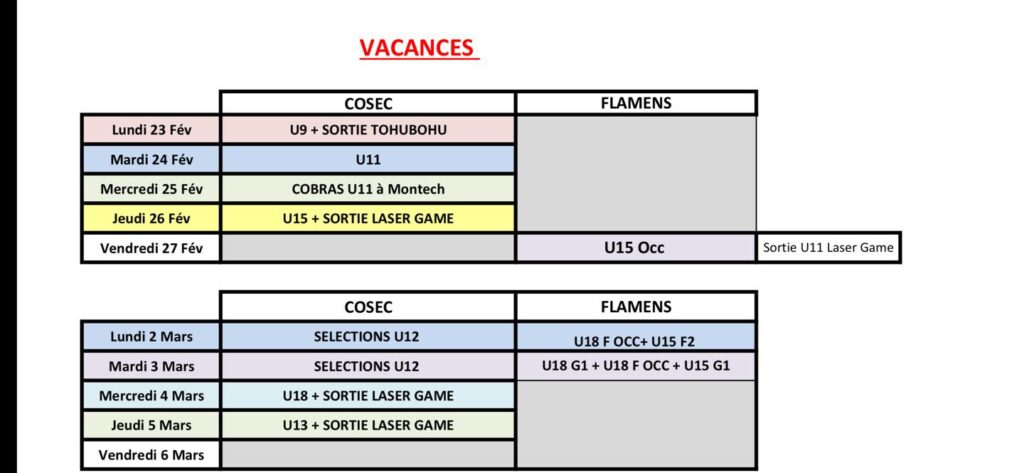 VACANCES

| | COSEC | FLAMENS | |
|---|---|---|---|
| Lundi 23 Fév | U9 + SORTIE TOHUBOHU | | |
| Mardi 24 Fév | U11 | | |
| Mercredi 25 Fév | COBRAS U11 à Montech | | |
| Jeudi 26 Fév | U15 + SORTIE LASER GAME | | |
| Vendredi 27 Fév | | U15 Occ | Sortie U11 Laser Game |

| | COSEC | FLAMENS |
|---|---|---|
| Lundi 2 Mars | SELECTIONS U12 | U18 F OCC+ U15 F2 |
| Mardi 3 Mars | SELECTIONS U12 | U18 G1 + U18 F OCC + U15 G1 |
| Mercredi 4 Mars | U18 + SORTIE LASER GAME | |
| Jeudi 5 Mars | U13 + SORTIE LASER GAME | |
| Vendredi 6 Mars | | |